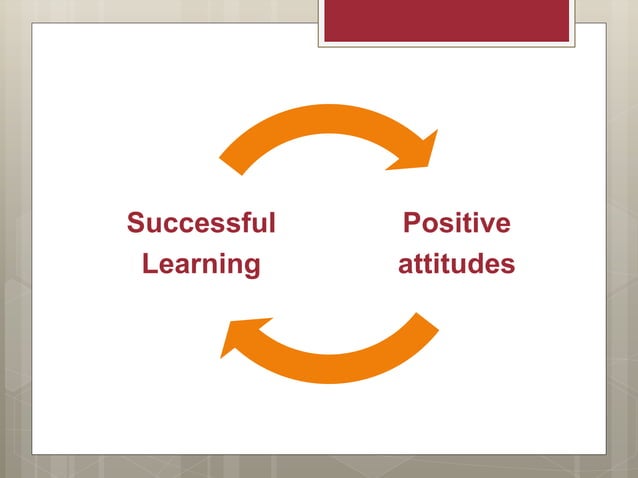 Successful Learning

Positive attitudes